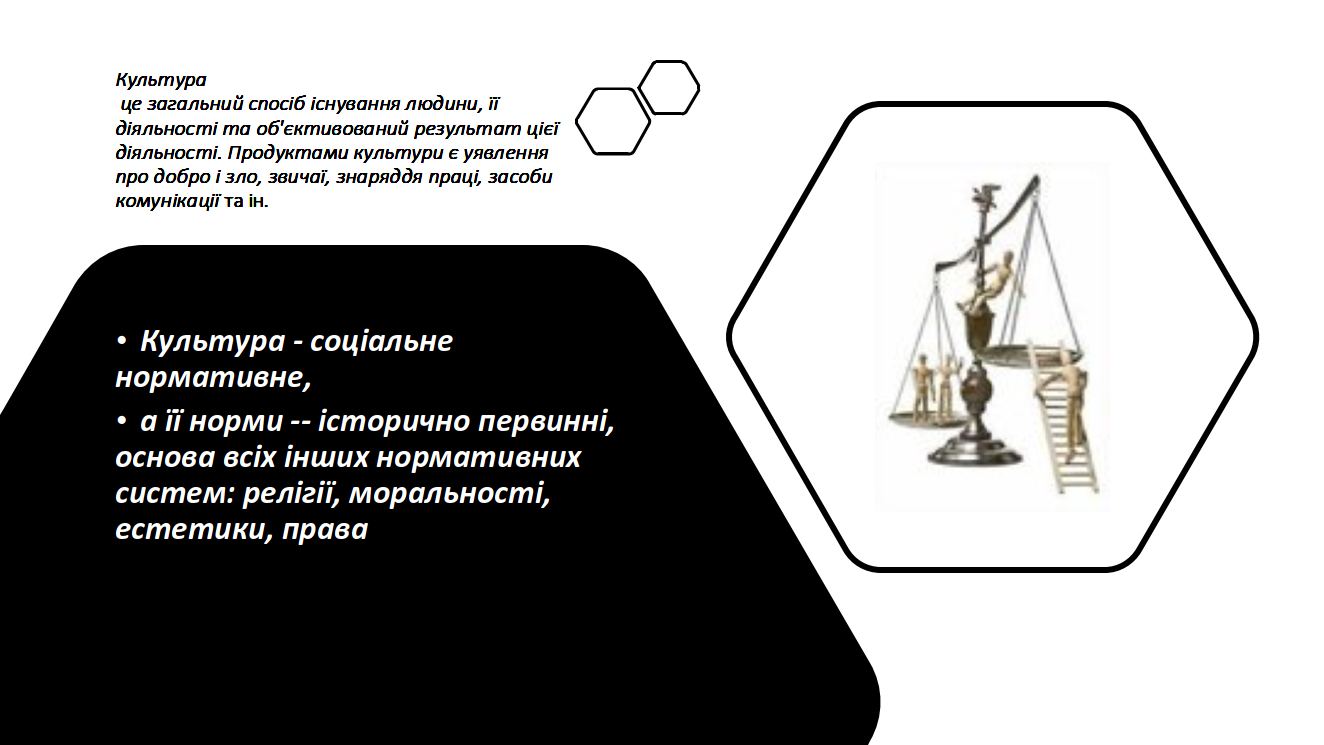 Культура
це загальний спосіб існування людини, її діяльності та об'єктивований результат цієї діяльності. Продуктами культури є уявлення про добро і зло, звичаї, знаряддя праці, засоби комунікації та ін.

• Культура - соціальне нормативне,
• а її норми -- історично первинні, основа всіх інших нормативних систем: релігії, моральності, естетики, права